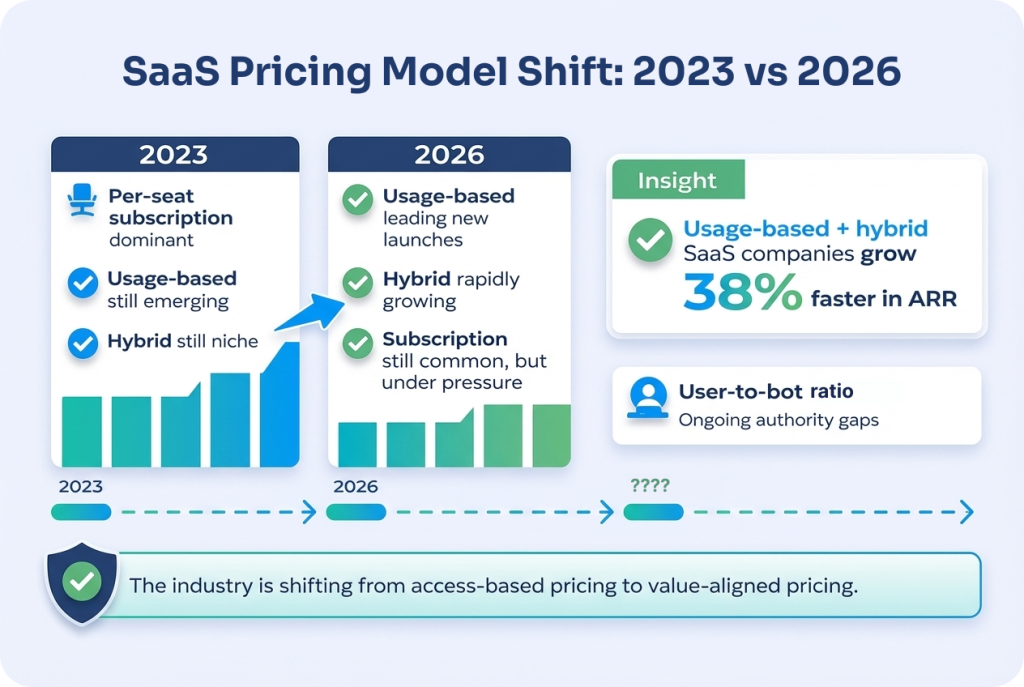 SaaS Pricing Model Shift: 2023 vs 2026

2023

Per-seat subscription dominant

Usage-based still emerging

Hybrid still niche

2026

Usage-based leading new launches

Hybrid rapidly growing

Subscription still common, but under pressure

Insight

Usage-based + hybrid SaaS companies grow 38% faster in ARR

User-to-bot ratio
Ongoing authority gaps

2023

2026

????

The industry is shifting from access-based pricing to value-aligned pricing.